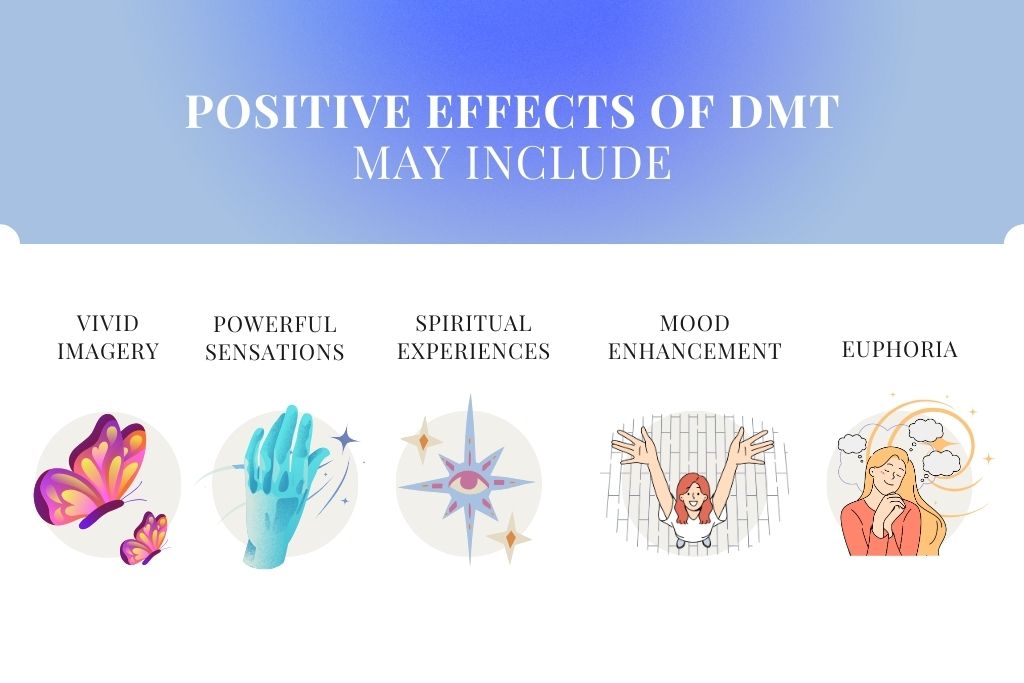 POSITIVE EFFECTS OF DMT
MAY INCLUDE

VIVID IMAGERY

POWERFUL SENSATIONS

SPIRITUAL EXPERIENCES

MOOD ENHANCEMENT

EUPHORIA